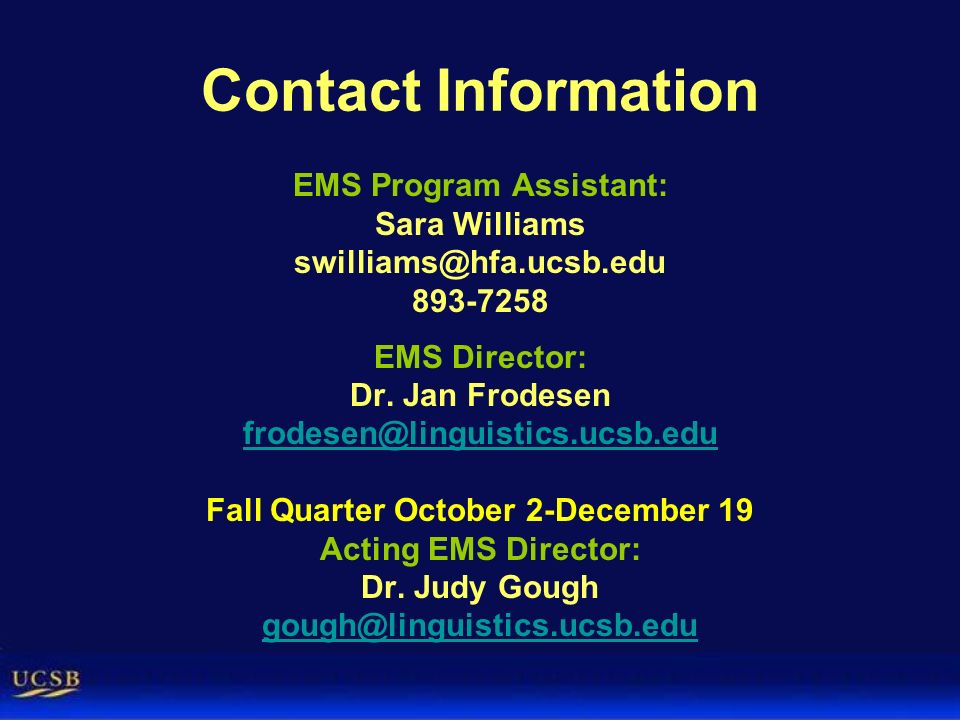 Contact Information

EMS Program Assistant:
Sara Williams
swilliams@hfa.ucsb.edu
893-7258

EMS Director:
Dr. Jan Frodesen
frodesen@linguistics.ucsb.edu

Fall Quarter October 2-December 19
Acting EMS Director:
Dr. Judy Gough
gough@linguistics.ucsb.edu

UCSB